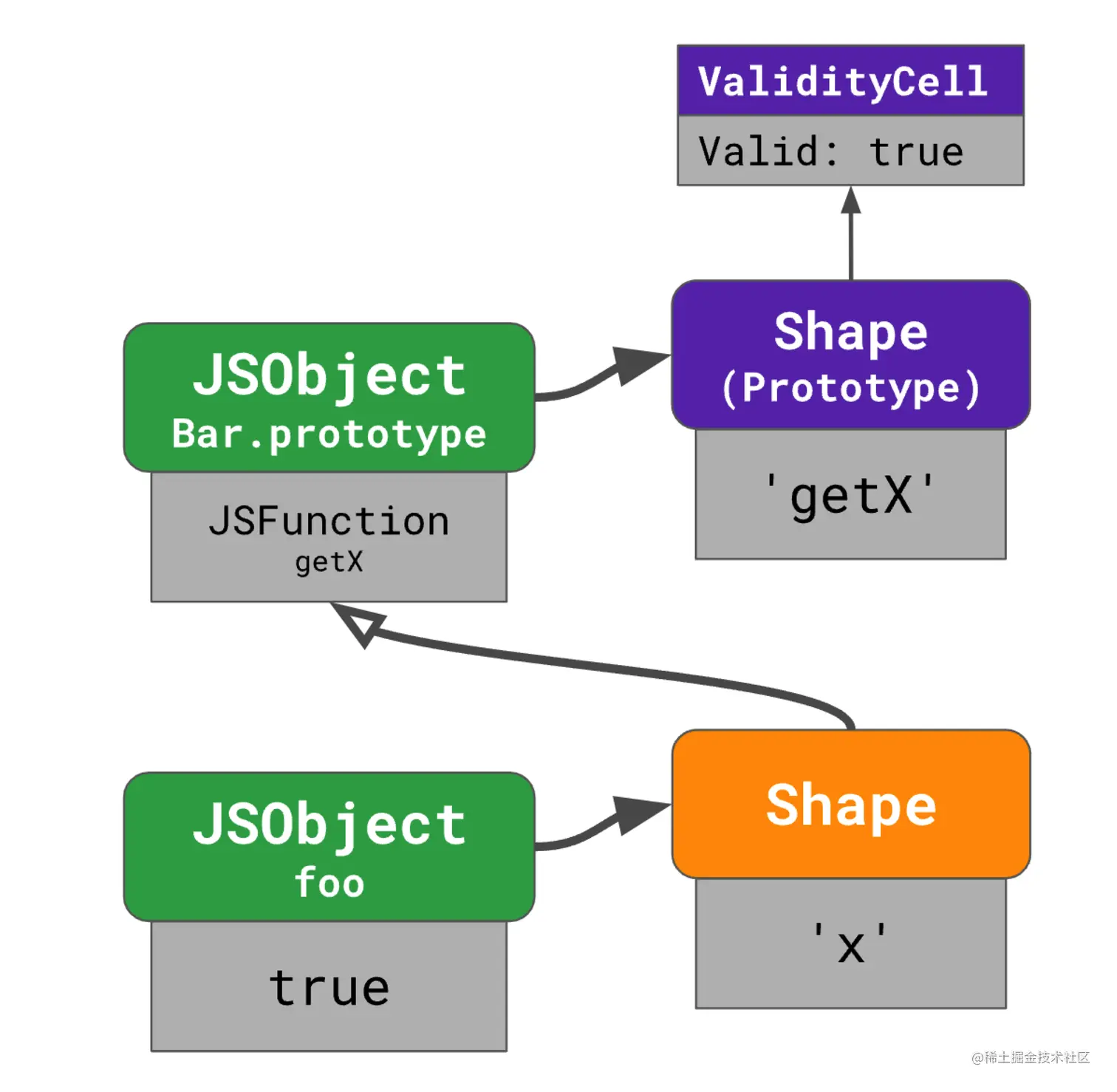 ValidityCell
Valid: true

JSObject
Bar.prototype
JSFunction
getX

Shape
(Prototype)
'getX'

JSObject
foo
true

Shape
'x'

@稀土掘金技术社区